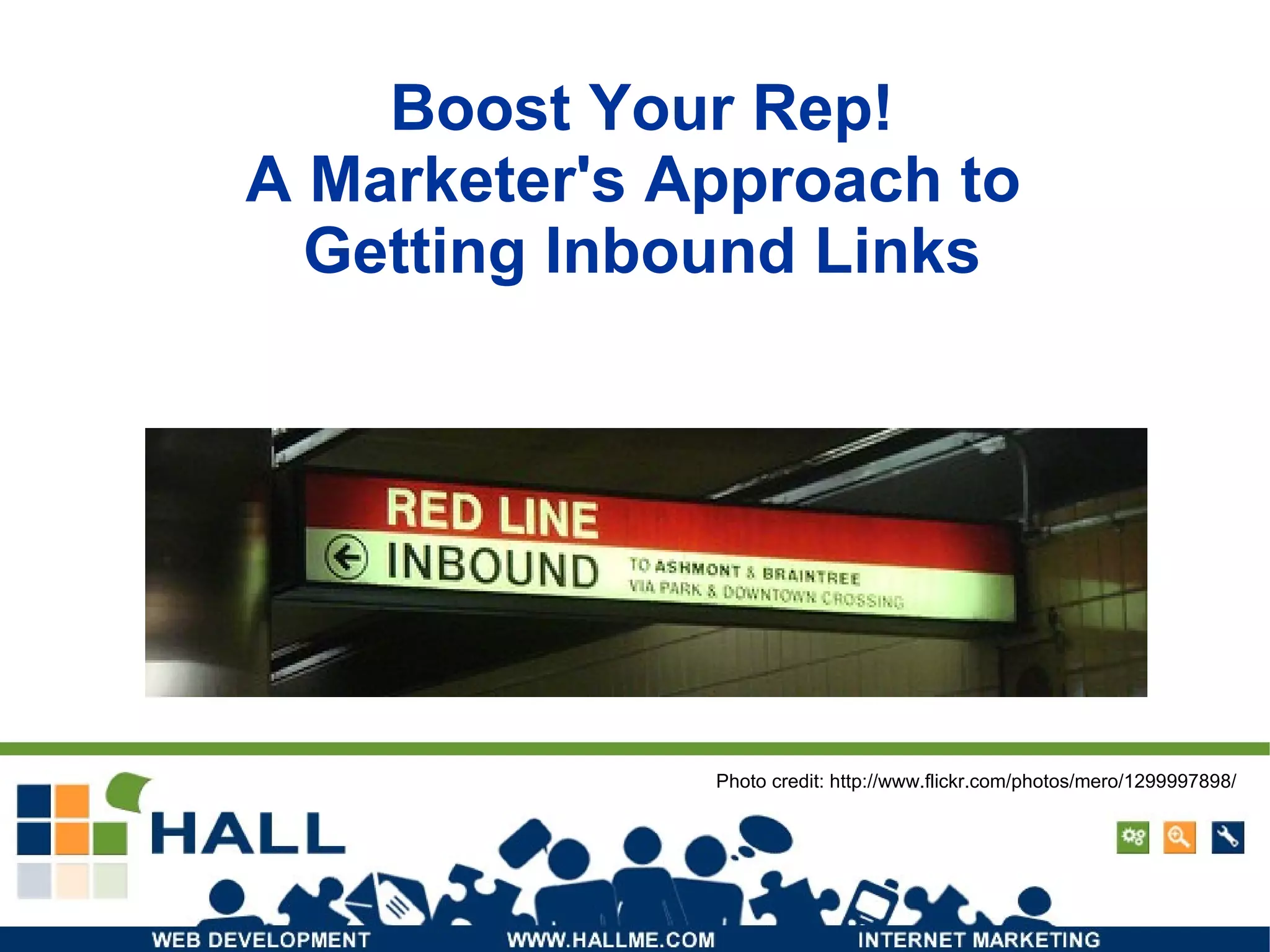 Boost Your Rep!
A Marketer's Approach to Getting Inbound Links

RED LINE
INBOUND
TO ASHMONT & BRAINTREE
VIA PARK & DOWNTOWN CROSSING

Photo credit: http://www.flickr.com/photos/mero/1299997898/

HALL

WEB DEVELOPMENT WWW.HALLME.COM INTERNET MARKETING